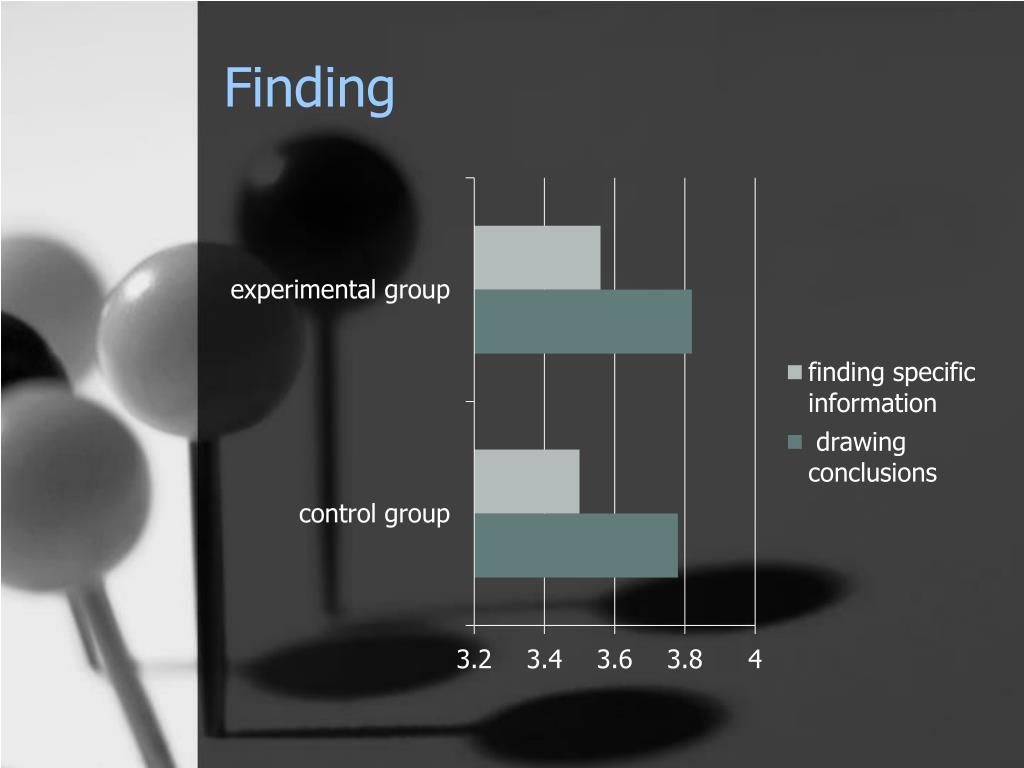 Finding

experimental group

control group

3.2 3.4 3.6 3.8 4

finding specific information

drawing conclusions